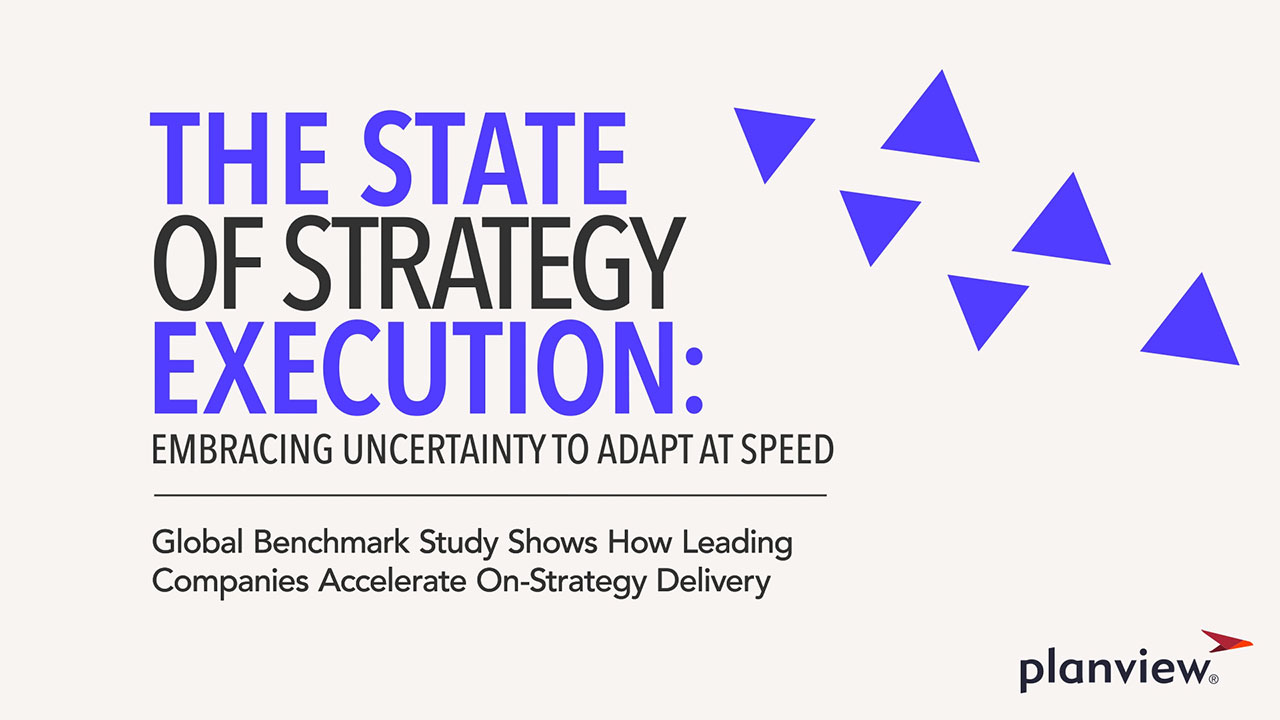 THE STATE
OF STRATEGY
EXECUTION:
EMBRACING UNCERTAINTY TO ADAPT AT SPEED

Global Benchmark Study Shows How Leading Companies Accelerate On-Strategy Delivery

planview®